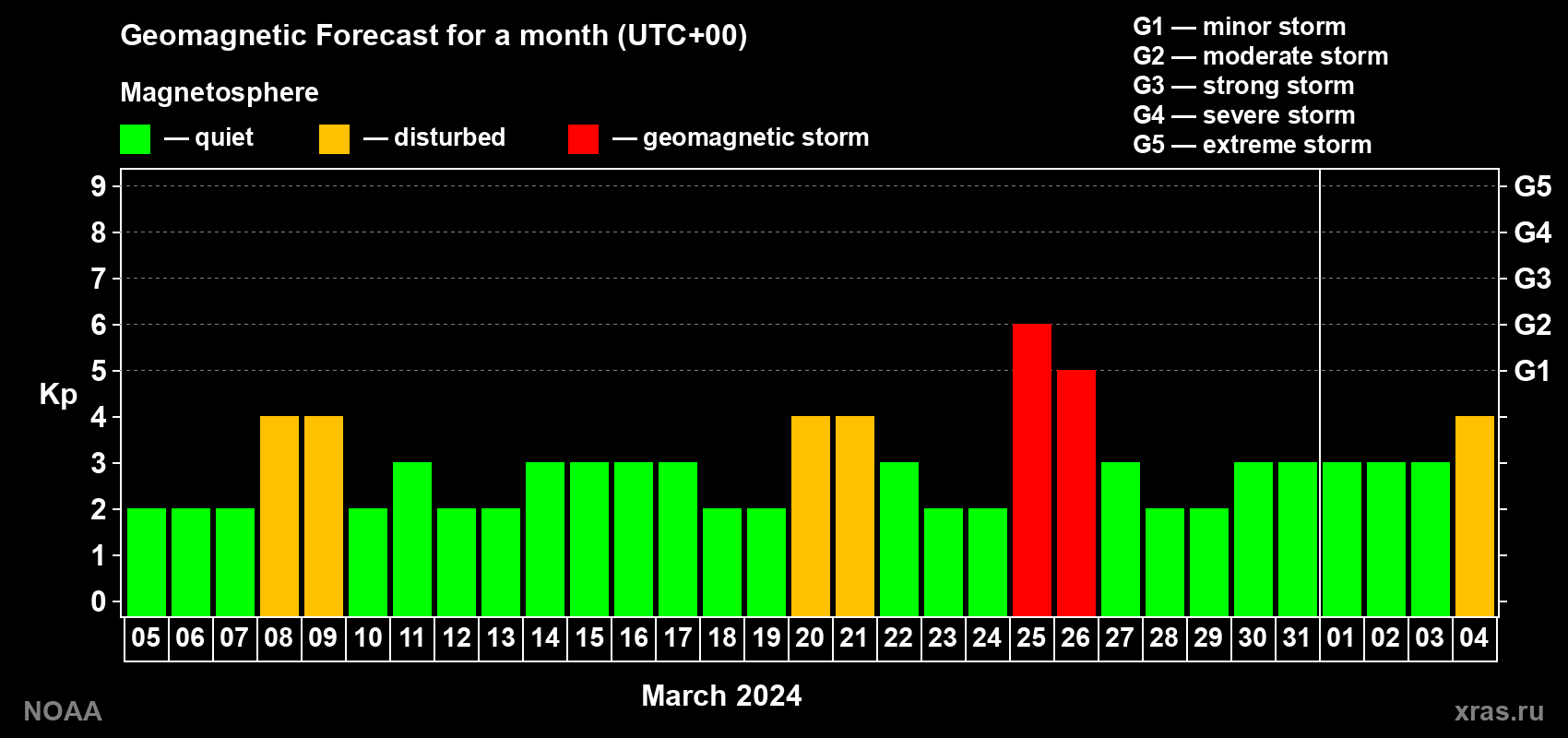 Geomagnetic Forecast for a month (UTC+00)

Magnetosphere

— quiet — disturbed — geomagnetic storm

G1 — minor storm
G2 — moderate storm
G3 — strong storm
G4 — severe storm
G5 — extreme storm

Kp

9
8
7
6
5
4
3
2
1
0

G5
G4
G3
G2
G1

05 06 07 08 09 10 11 12 13 14 15 16 17 18 19 20 21 22 23 24 25 26 27 28 29 30 31 01 02 03 04

March 2024

NOAA

xras.ru